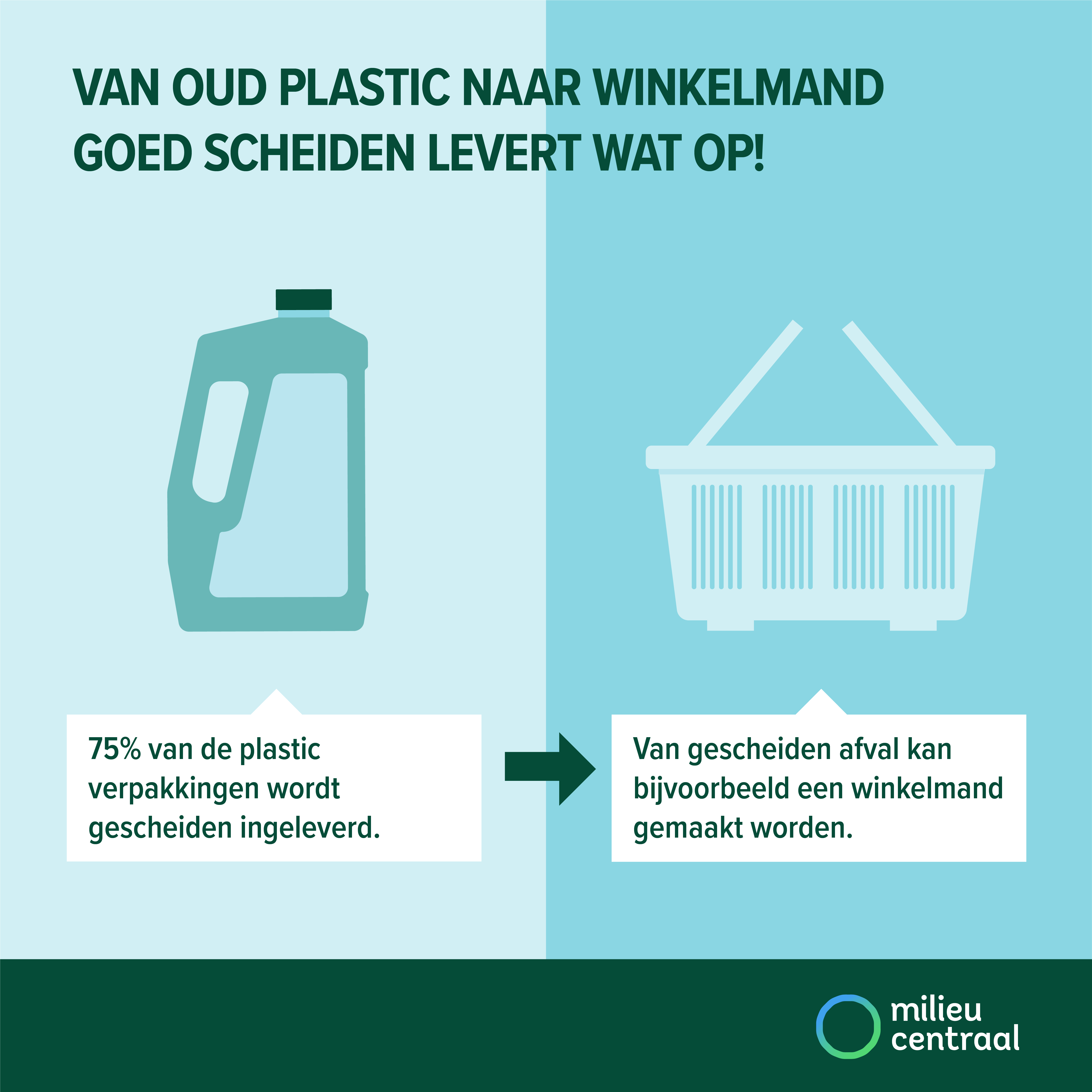 VAN OUD PLASTIC NAAR WINKELMAND
GOED SCHEIDEN LEVERT WAT OP!

75% van de plastic verpakkingen wordt gescheiden ingeleverd.

Van gescheiden afval kan bijvoorbeeld een winkelmand gemaakt worden.

milieu centraal